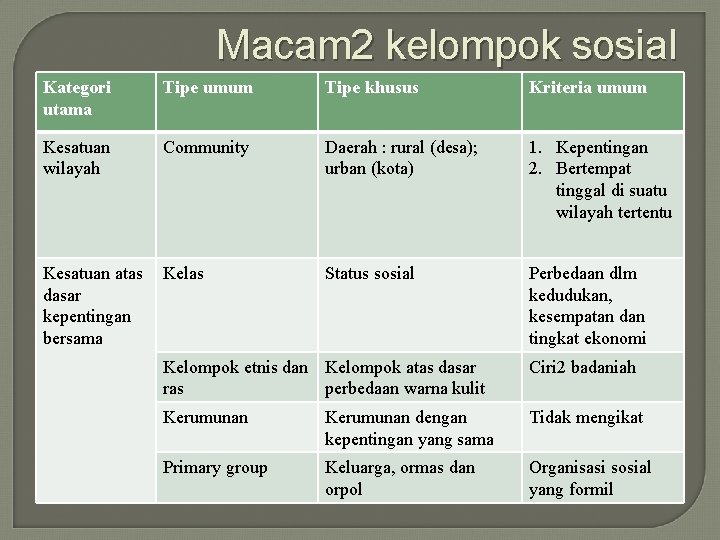 Macam2 kelompok sosial

| Kategori utama | Tipe umum | Tipe khusus | Kriteria umum |
|---|---|---|---|
| Kesatuan wilayah | Community | Daerah : rural (desa); urban (kota) | 1. Kepentingan 2. Bertempat tinggal di suatu wilayah tertentu |
| Kesatuan atas dasar kepentingan bersama | Kelas | Status sosial | Perbedaan dlm kedudukan, kesempatan dan tingkat ekonomi |
| | Kelompok etnis dan ras | Kelompok atas dasar perbedaan warna kulit | Ciri2 badaniah |
| | Kerumunan | Kerumunan dengan kepentingan yang sama | Tidak mengikat |
| | Primary group | Keluarga, ormas dan orpol | Organisasi sosial yang formil |